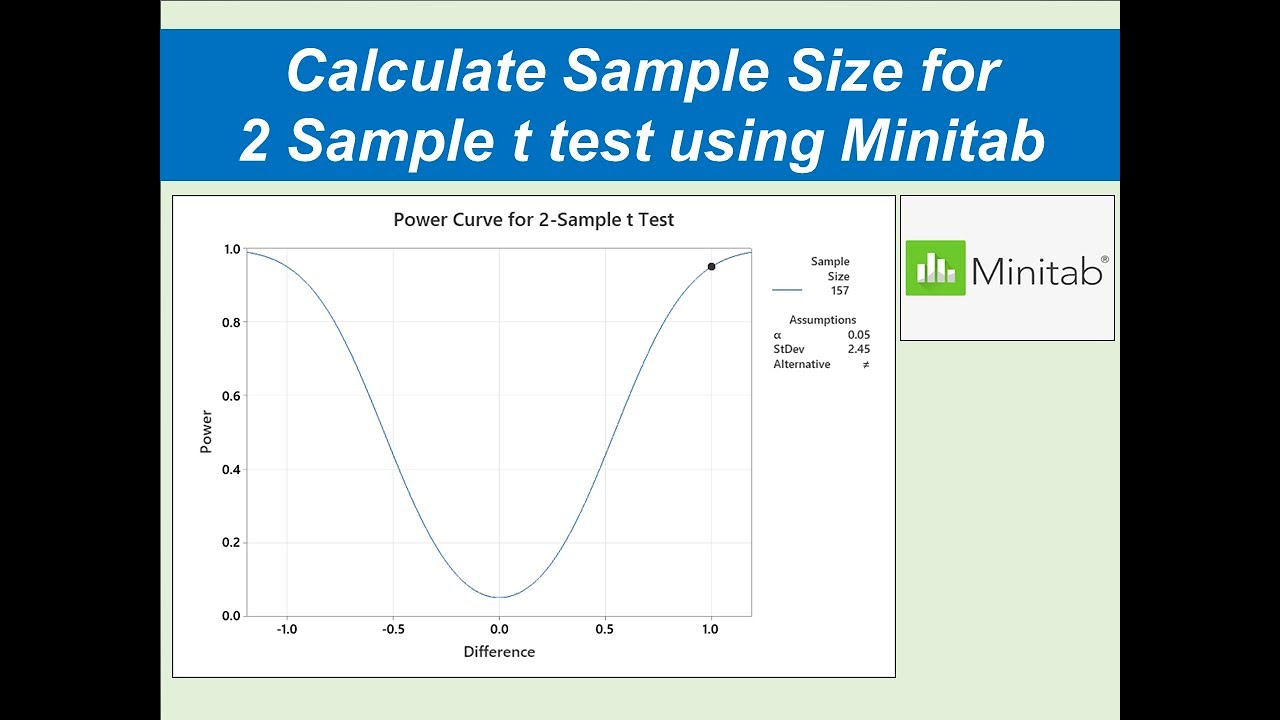 Calculate Sample Size for 2 Sample t test using Minitab

Power Curve for 2-Sample t Test

Power

1.0
0.8
0.6
0.4
0.2
0.0

-1.0
-0.5
0.0
0.5
1.0

Difference

Sample Size
157

Assumptions
α 0.05
StDev 2.45
Alternative ≠

Minitab®